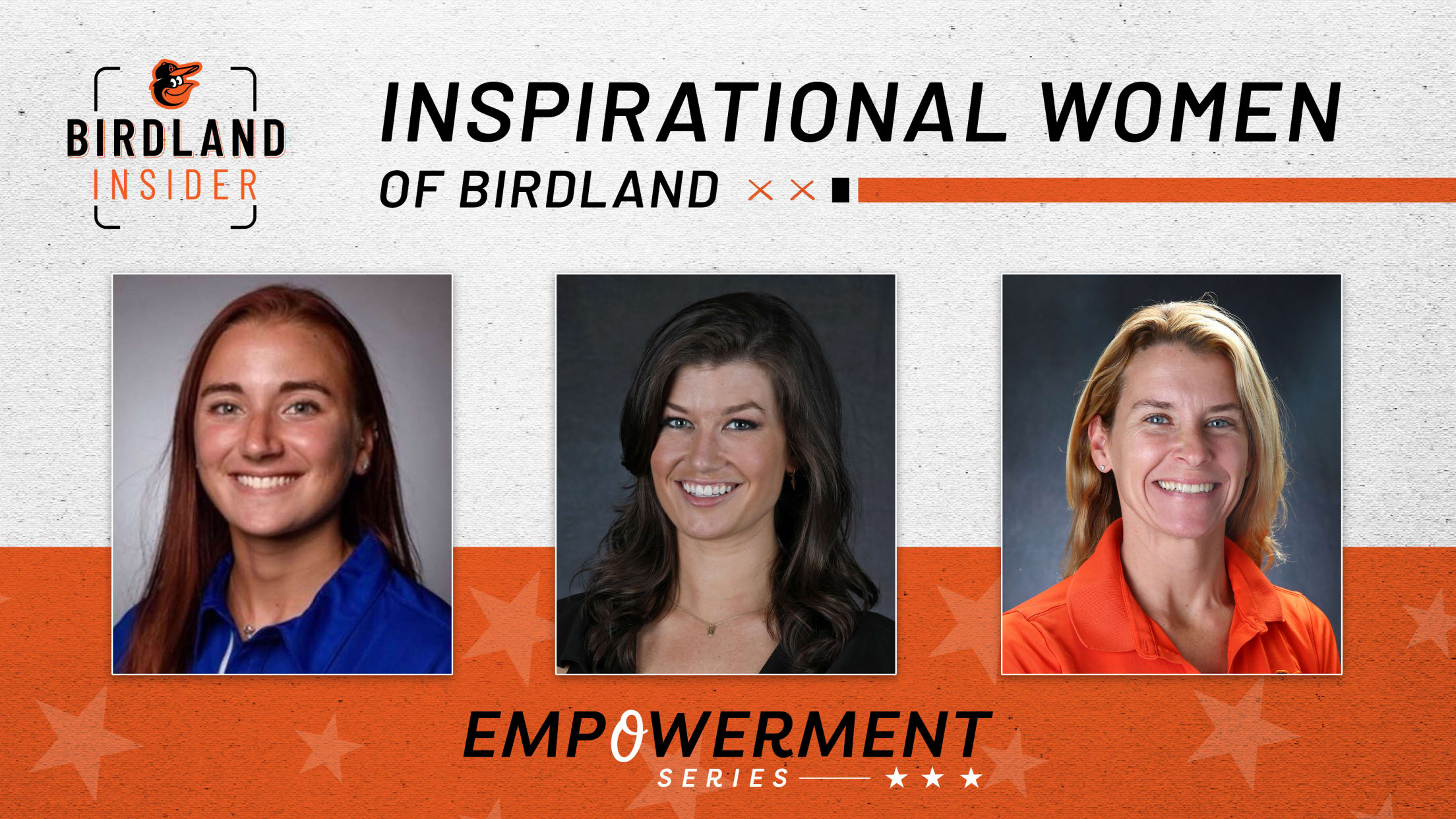 BIRDLAND INSIDER

INSPIRATIONAL WOMEN
OF BIRDLAND

EMPOWERMENT
SERIES